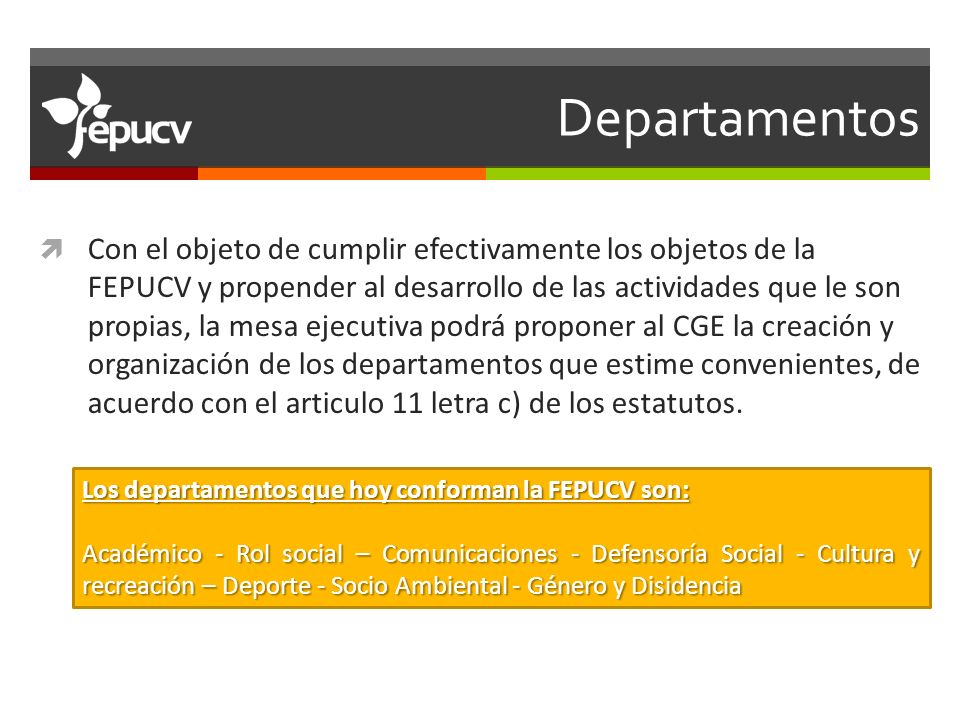 fepucv

Departamentos

Con el objeto de cumplir efectivamente los objetos de la FEPUCV y propender al desarrollo de las actividades que le son propias, la mesa ejecutiva podrá proponer al CGE la creación y organización de los departamentos que estime convenientes, de acuerdo con el articulo 11 letra c) de los estatutos.

Los departamentos que hoy conforman la FEPUCV son:

Académico - Rol social – Comunicaciones - Defensoría Social - Cultura y recreación – Deporte - Socio Ambiental - Género y Disidencia